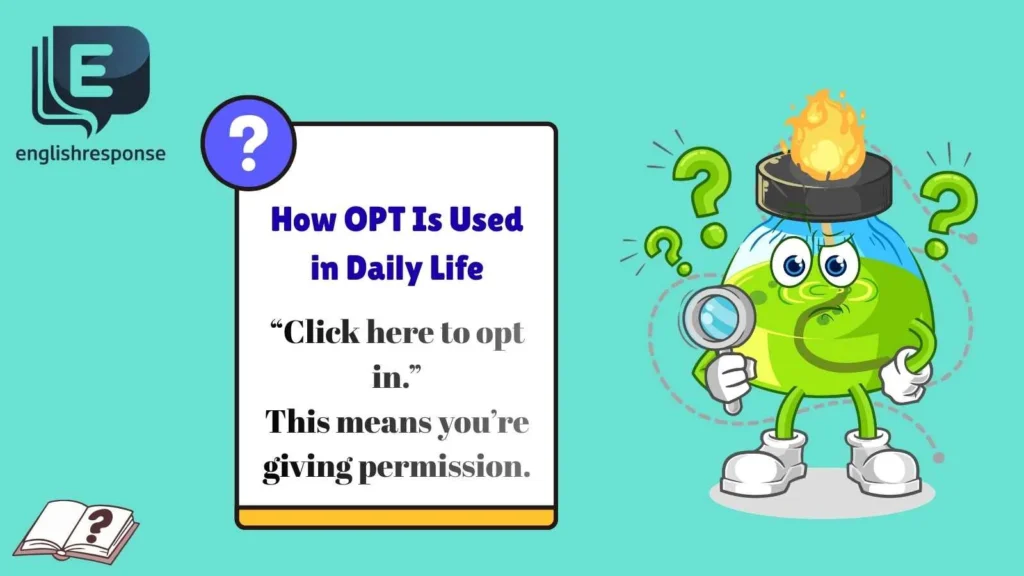 E
englishresponse

?

How OPT Is Used in Daily Life

“Click here to opt in.”
This means you’re giving permission.

?

?
?
?